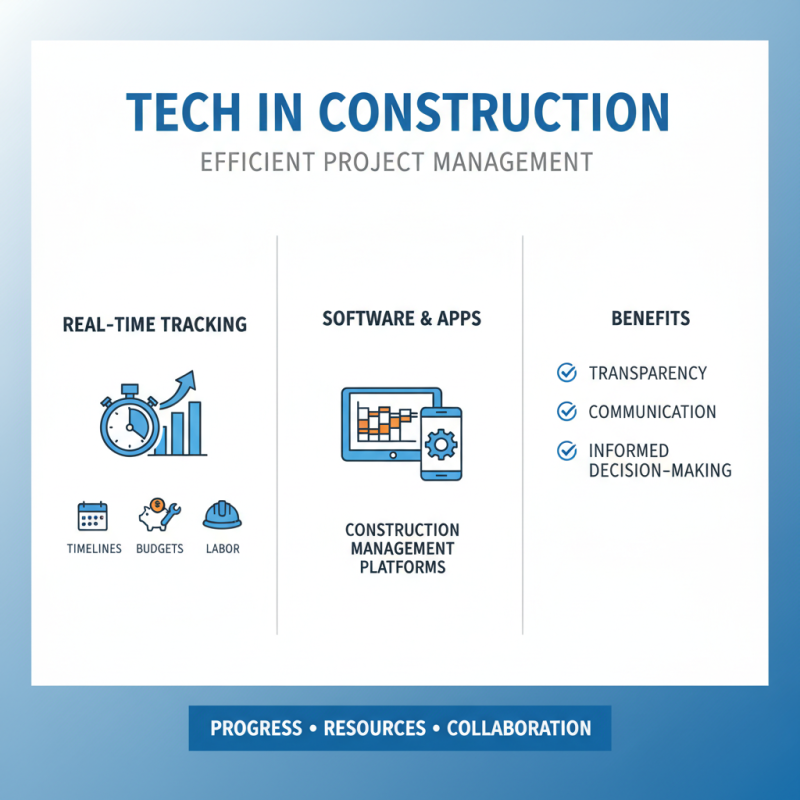 TECH IN CONSTRUCTION
EFFICIENT PROJECT MANAGEMENT

REAL-TIME TRACKING

TIMELINES BUDGETS LABOR

SOFTWARE & APPS

CONSTRUCTION MANAGEMENT PLATFORMS

BENEFITS

TRANSPARENCY

COMMUNICATION

INFORMED DECISION-MAKING

PROGRESS • RESOURCES • COLLABORATION